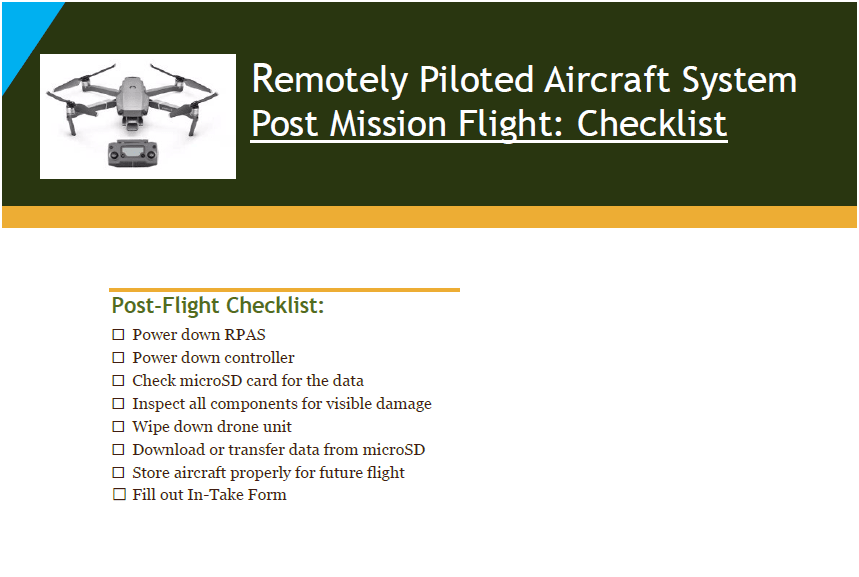 Remotely Piloted Aircraft System
Post Mission Flight: Checklist

Post-Flight Checklist:
☐ Power down RPAS
☐ Power down controller
☐ Check microSD card for the data
☐ Inspect all components for visible damage
☐ Wipe down drone unit
☐ Download or transfer data from microSD
☐ Store aircraft properly for future flight
☐ Fill out In-Take Form